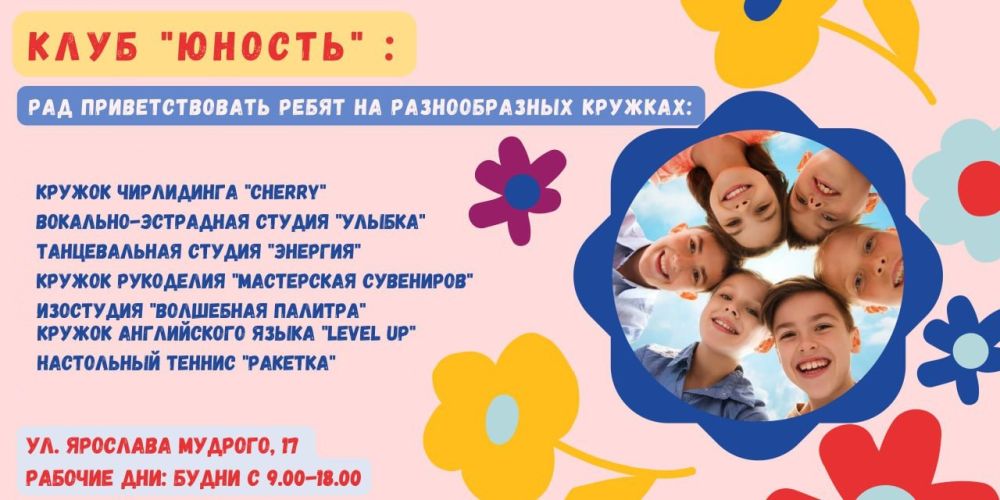 КЛУБ "ЮНОСТЬ" :

РАД ПРИВЕТСТВОВАТЬ РЕБЯТ НА РАЗНООБРАЗНЫХ КРУЖКАХ:

КРУЖОК ЧИРЛИДИНГА "CHERRY"
ВОКАЛЬНО-ЭСТРАДНАЯ СТУДИЯ "УЛЫБКА"
ТАНЦЕВАЛЬНАЯ СТУДИЯ "ЭНЕРГИЯ"
КРУЖОК РУКОДЕЛИЯ "МАСТЕРСКАЯ СУВЕНИРОВ"
ИЗОСТУДИЯ "ВОЛШЕБНАЯ ПАЛИТРА"
КРУЖОК АНГЛИЙСКОГО ЯЗЫКА "LEVEL UP"
НАСТОЛЬНЫЙ ТЕННИС "РАКЕТКА"

УЛ. ЯРОСЛАВА МУДРОГО, 17
РАБОЧИЕ ДНИ: БУДНИ С 9.00-18.00